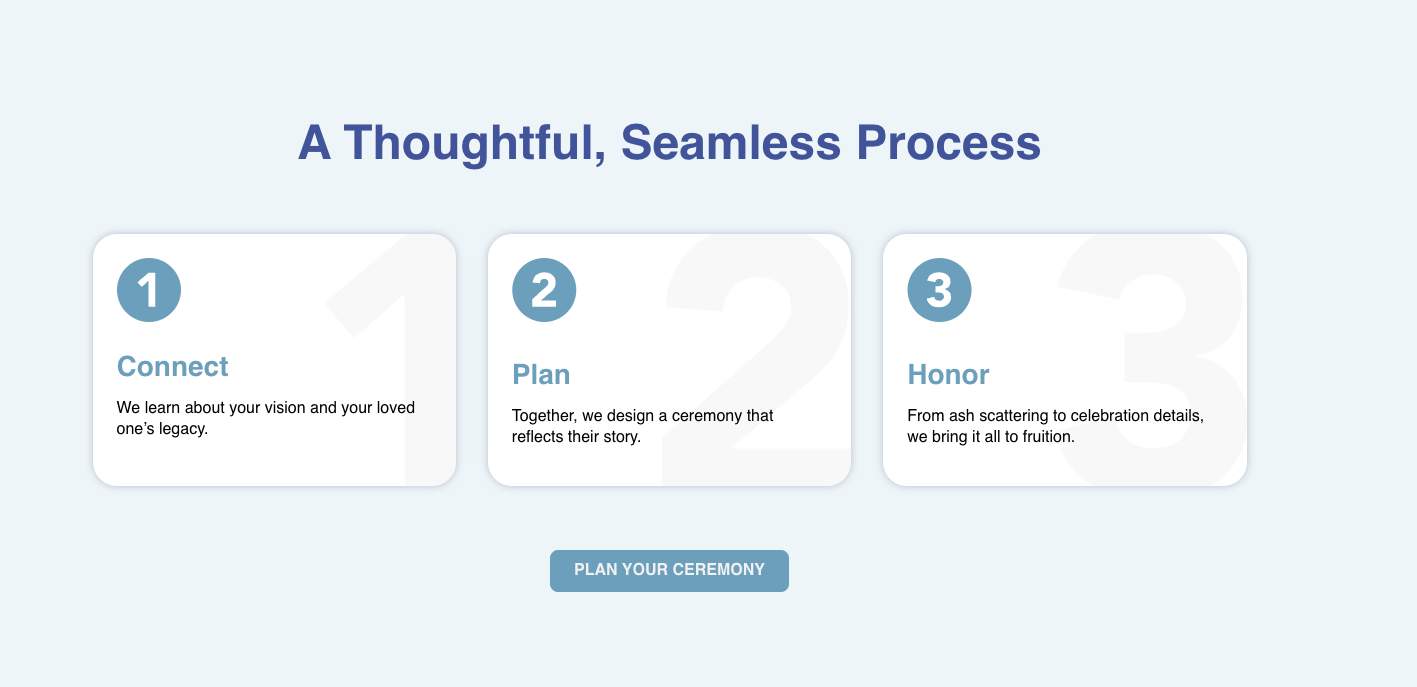 A Thoughtful, Seamless Process

1

Connect

We learn about your vision and your loved one's legacy.

2

Plan

Together, we design a ceremony that reflects their story.

3

Honor

From ash scattering to celebration details, we bring it all to fruition.

PLAN YOUR CEREMONY